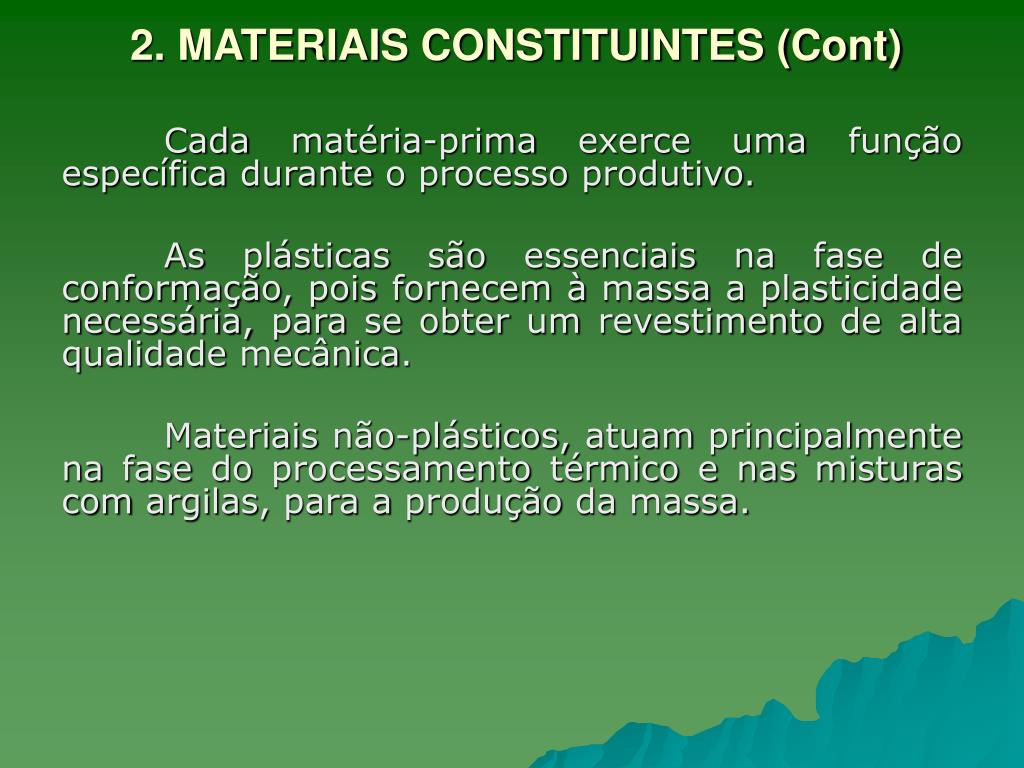 2. MATERIAIS CONSTITUINTES (Cont)

Cada matéria-prima exerce uma função específica durante o processo produtivo.

As plásticas são essenciais na fase de conformação, pois fornecem à massa a plasticidade necessária, para se obter um revestimento de alta qualidade mecânica.

Materiais não-plásticos, atuam principalmente na fase do processamento térmico e nas misturas com argilas, para a produção da massa.